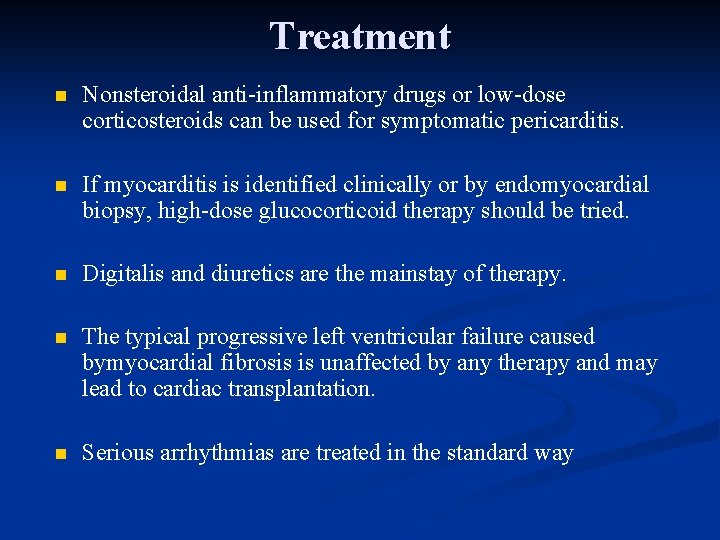 Treatment

Nonsteroidal anti-inflammatory drugs or low-dose corticosteroids can be used for symptomatic pericarditis.

If myocarditis is identified clinically or by endomyocardial biopsy, high-dose glucocorticoid therapy should be tried.

Digitalis and diuretics are the mainstay of therapy.

The typical progressive left ventricular failure caused bymyocardial fibrosis is unaffected by any therapy and may lead to cardiac transplantation.

Serious arrhythmias are treated in the standard way